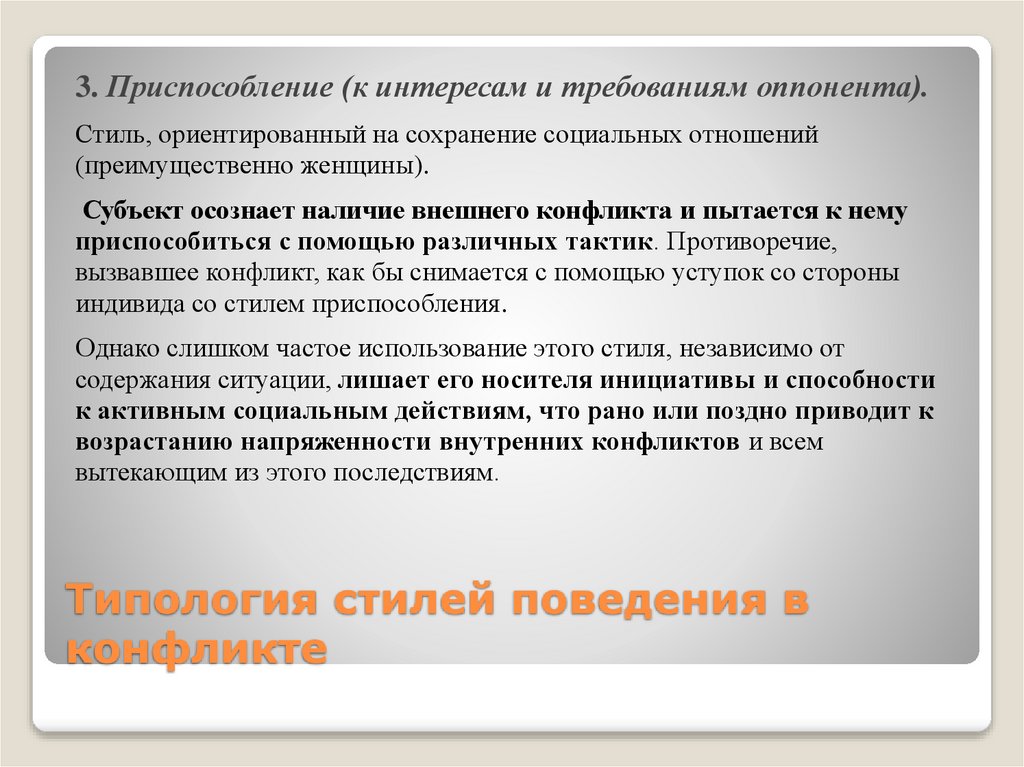 3. Приспособление (к интересам и требованиям оппонента).

Стиль, ориентированный на сохранение социальных отношений (преимущественно женщины).

Субъект осознает наличие внешнего конфликта и пытается к нему приспособиться с помощью различных тактик. Противоречие, вызвавшее конфликт, как бы снимается с помощью уступок со стороны индивида со стилем приспособления.

Однако слишком частое использование этого стиля, независимо от содержания ситуации, лишает его носителя инициативы и способности к активным социальным действиям, что рано или поздно приводит к возрастанию напряженности внутренних конфликтов и всем вытекающим из этого последствиям.

Типология стилей поведения в конфликте